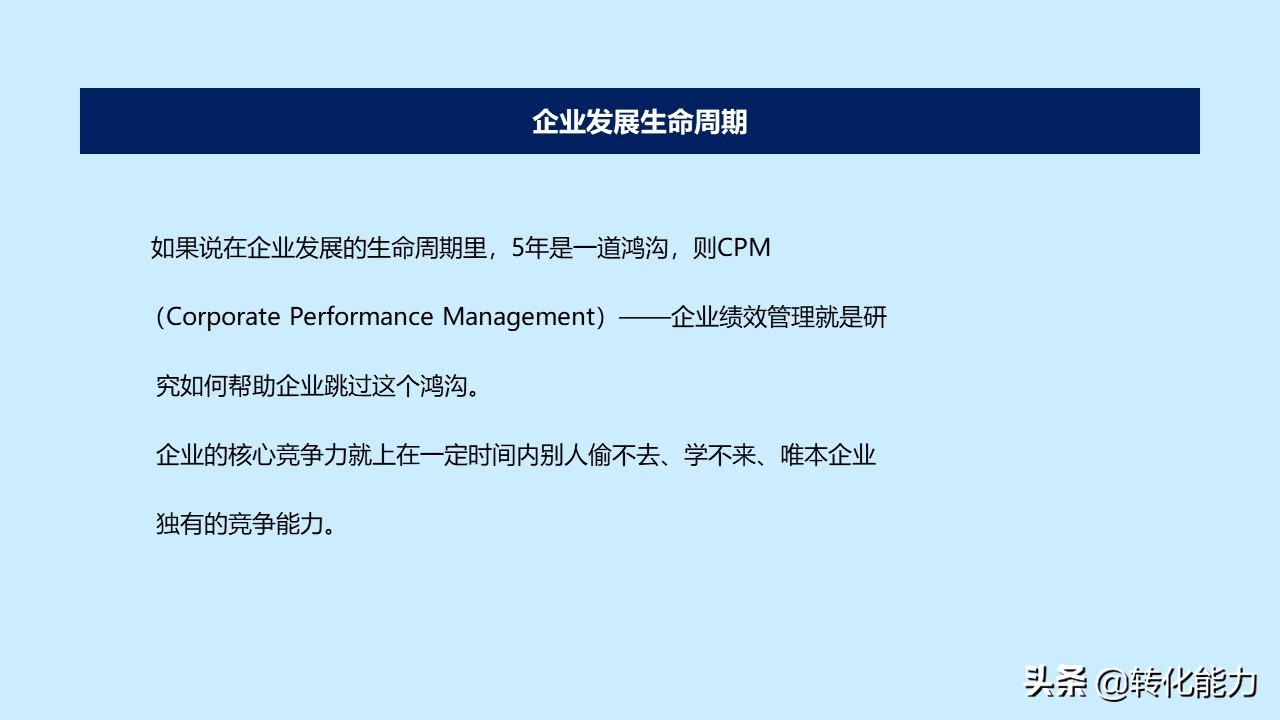 企业发展生命周期

如果说在企业发展的生命周期里，5年是一道鸿沟，则CPM（Corporate Performance Management）——企业绩效管理就是研究如何帮助企业跳过这个鸿沟。

企业的核心竞争力就上在一定时间内别人偷不去、学不来、唯本企业独有的竞争能力。

头条 @转化能力